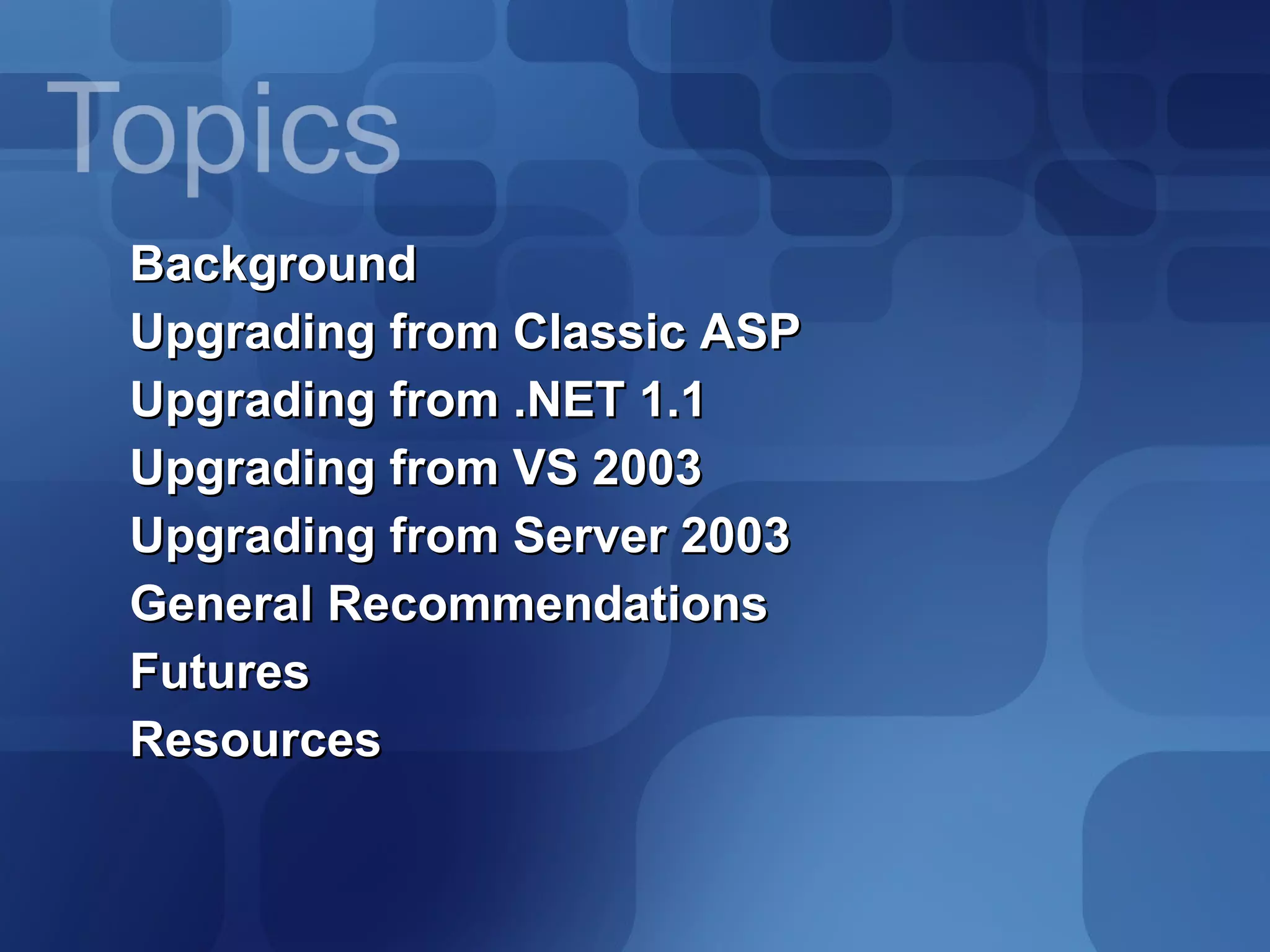 Topics

Background
Upgrading from Classic ASP
Upgrading from .NET 1.1
Upgrading from VS 2003
Upgrading from Server 2003
General Recommendations
Futures
Resources